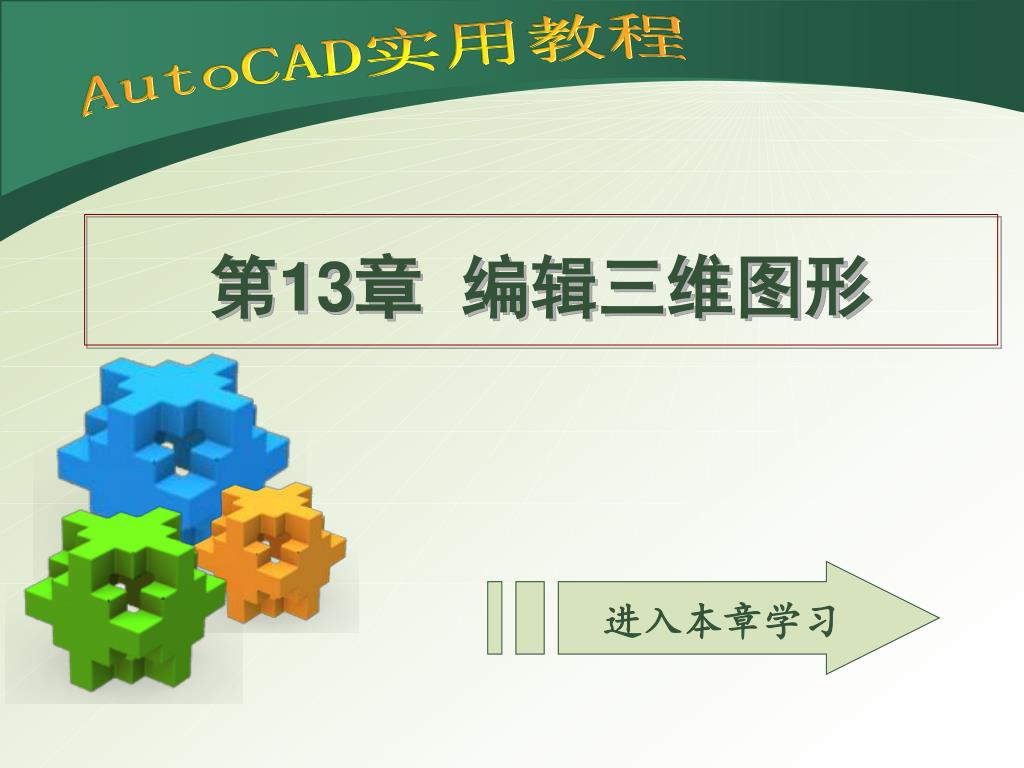 AutoCAD实用教程

第13章 编辑三维图形

进入本章学习